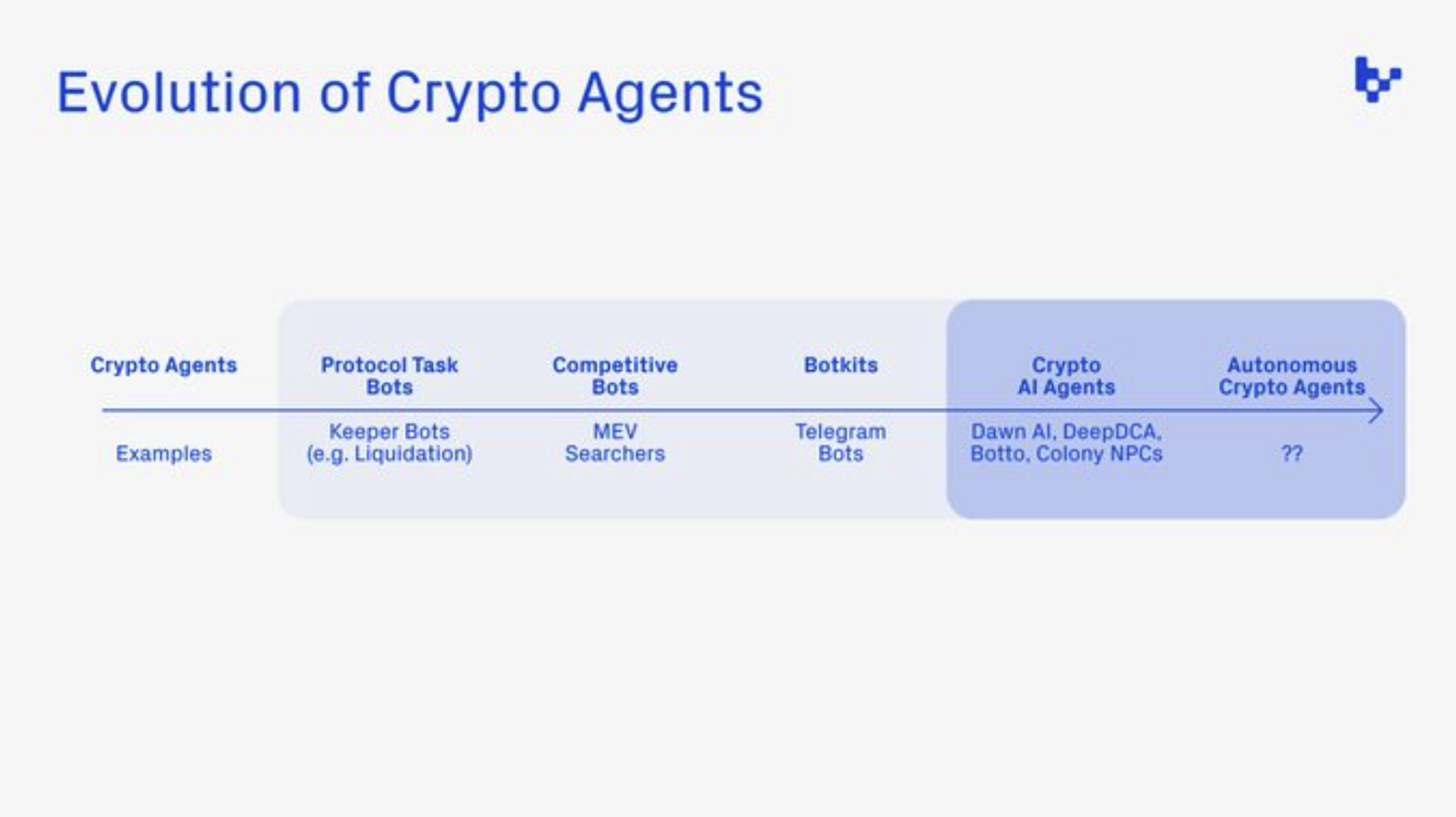 Evolution of Crypto Agents

| Crypto Agents | Protocol Task Bots | Competitive Bots | Botkits | Crypto AI Agents | Autonomous Crypto Agents |
|---|---|---|---|---|---|
| Examples | Keeper Bots (e.g. Liquidation) | MEV Searchers | Telegram Bots | Dawn AI, DeepDCA, Botto, Colony NPCs | ?? |